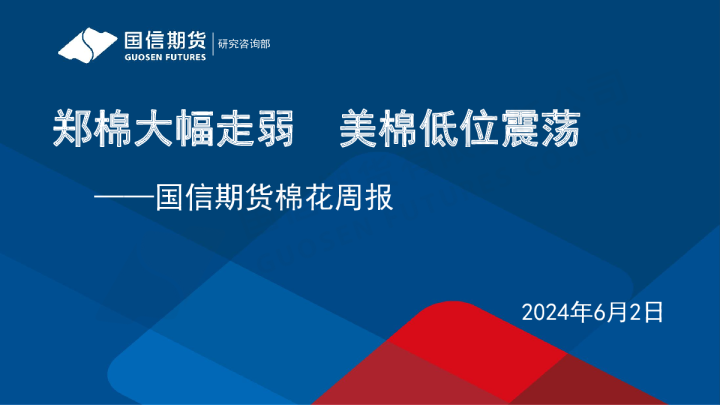 国信期货
GUOSEN FUTURES
研究咨询部

郑棉大幅走弱　美棉低位震荡

——国信期货棉花周报

2024年6月2日